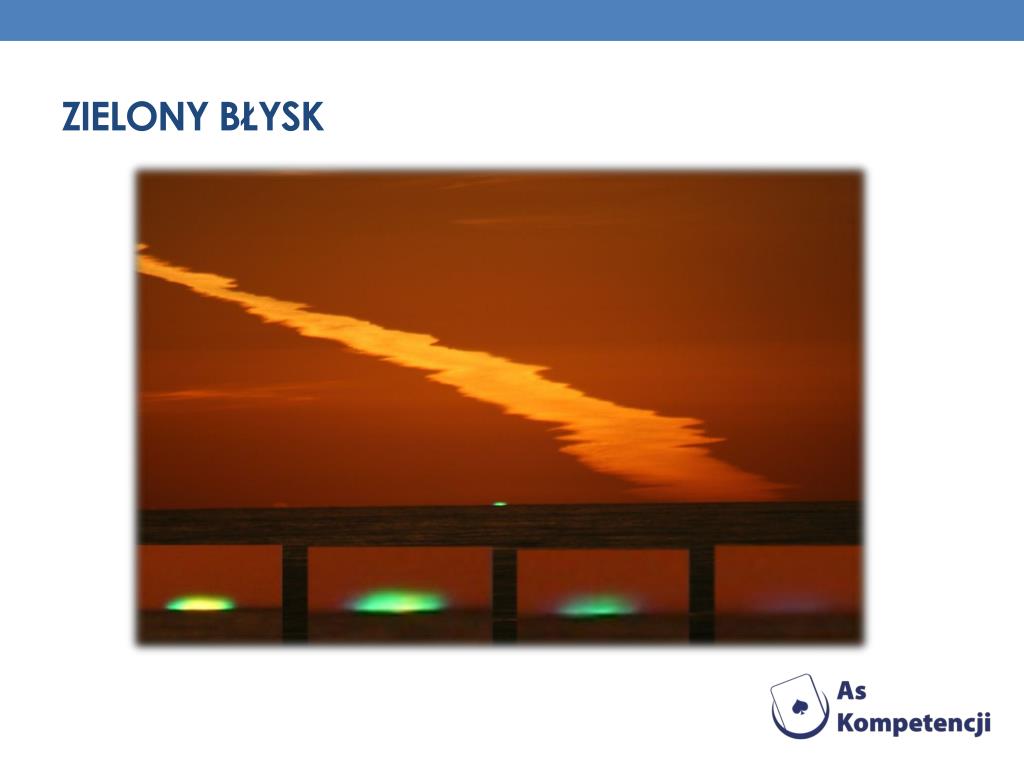 ZIELONY BŁYSK

As
Kompetencji